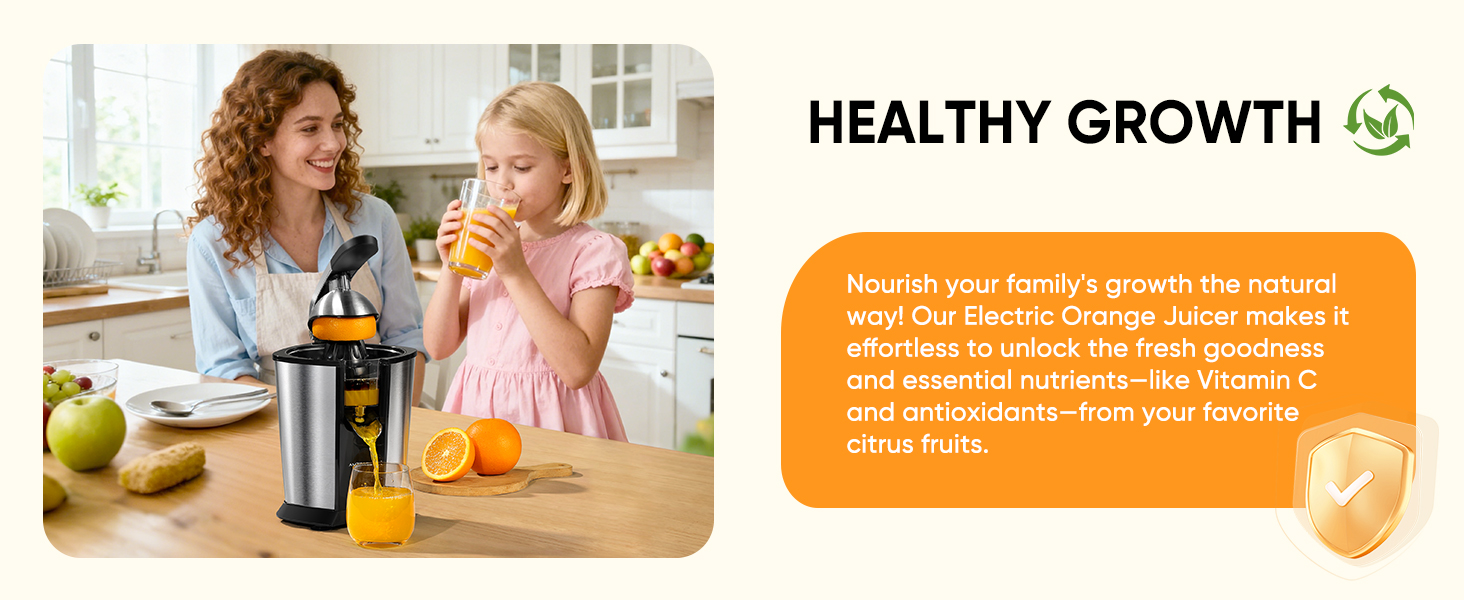 HEALTHY GROWTH

Nourish your family's growth the natural way! Our Electric Orange Juicer makes it effortless to unlock the fresh goodness and essential nutrients—like Vitamin C and antioxidants—from your favorite citrus fruits.